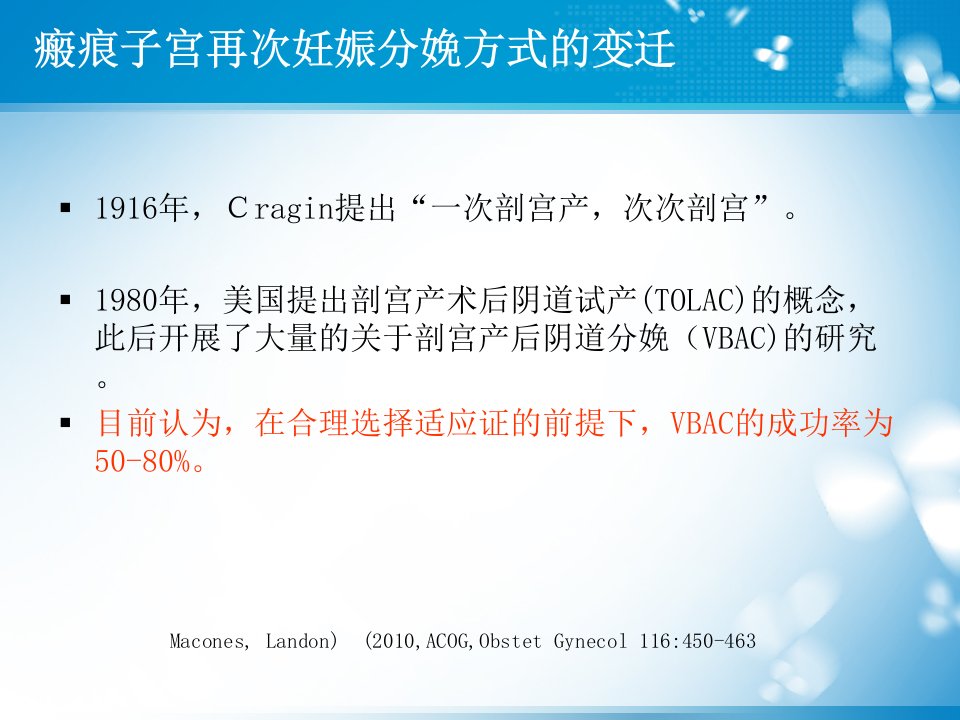 瘢痕子宫再次妊娠分娩方式的变迁

▪ 1916年，Cragin提出“一次剖宫产，次次剖宫”。

▪ 1980年，美国提出剖宫产术后阴道试产(TOLAC)的概念，此后开展了大量的关于剖宫产后阴道分娩（VBAC)的研究。

▪ 目前认为，在合理选择适应证的前提下，VBAC的成功率为50-80%。

Macones, Landon) (2010,ACOG,Obstet Gynecol 116:450-463